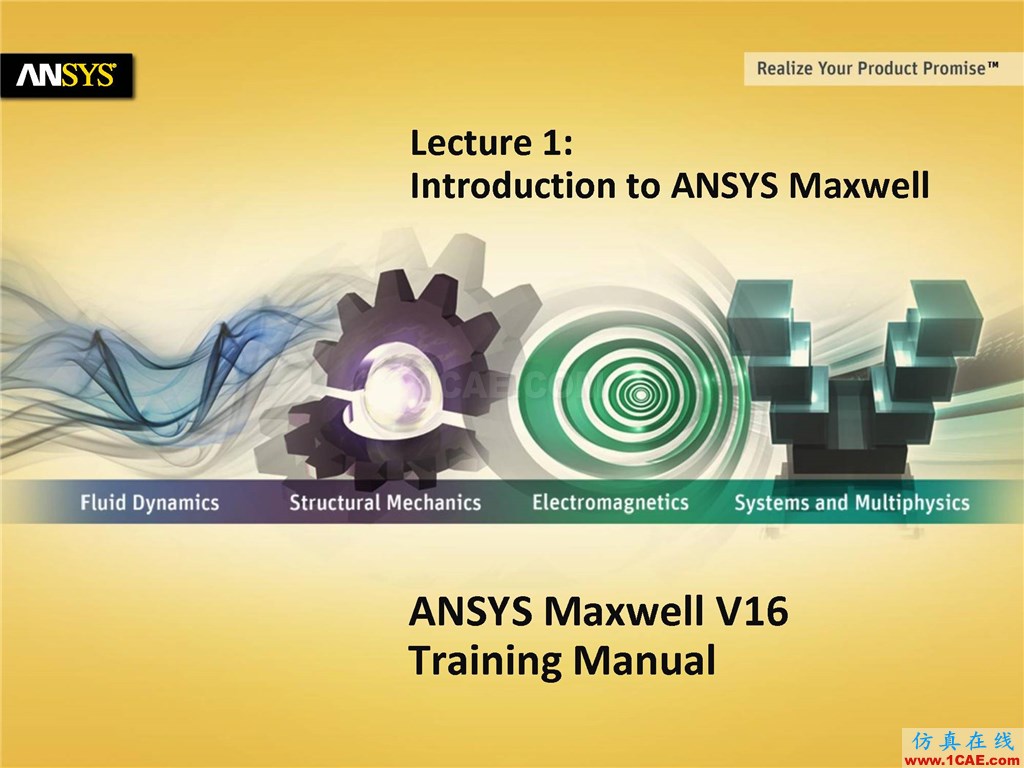 ANSYS

Realize Your Product Promise™

Lecture 1:
Introduction to ANSYS Maxwell

Fluid Dynamics Structural Mechanics Electromagnetics Systems and Multiphysics

ANSYS Maxwell V16
Training Manual

仿真在线
www.1CAE.com